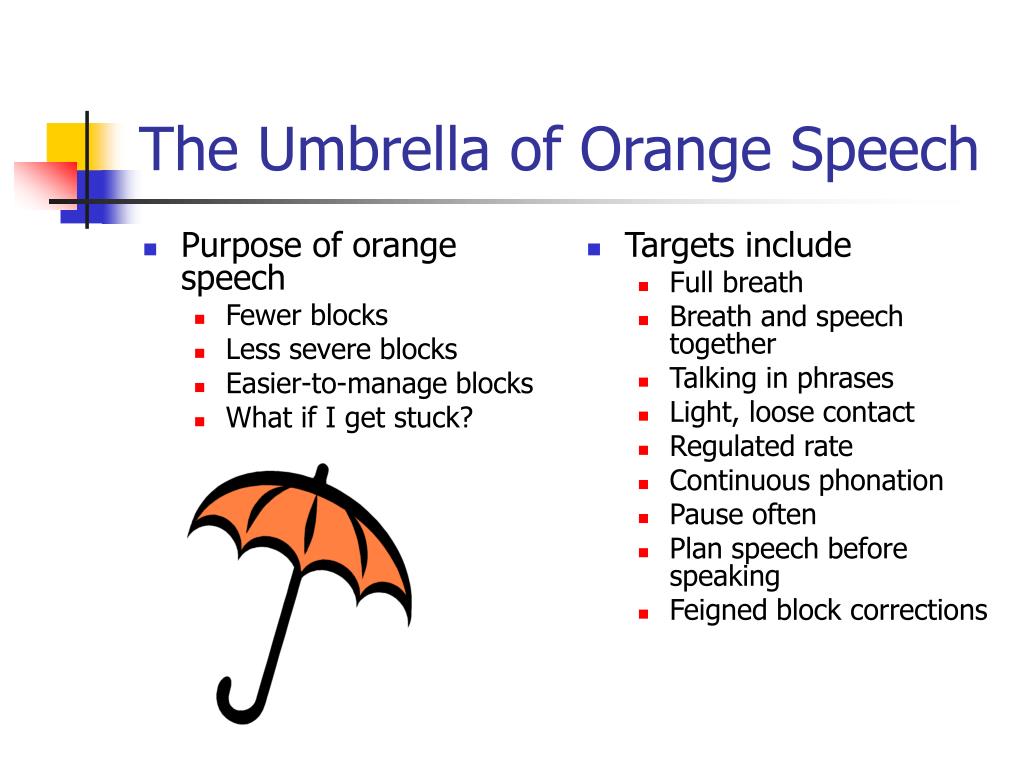 The Umbrella of Orange Speech

- Purpose of orange speech
  - Fewer blocks
  - Less severe blocks
  - Easier-to-manage blocks
  - What if I get stuck?

- Targets include
  - Full breath
  - Breath and speech together
  - Talking in phrases
  - Light, loose contact
  - Regulated rate
  - Continuous phonation
  - Pause often
  - Plan speech before speaking
  - Feigned block corrections